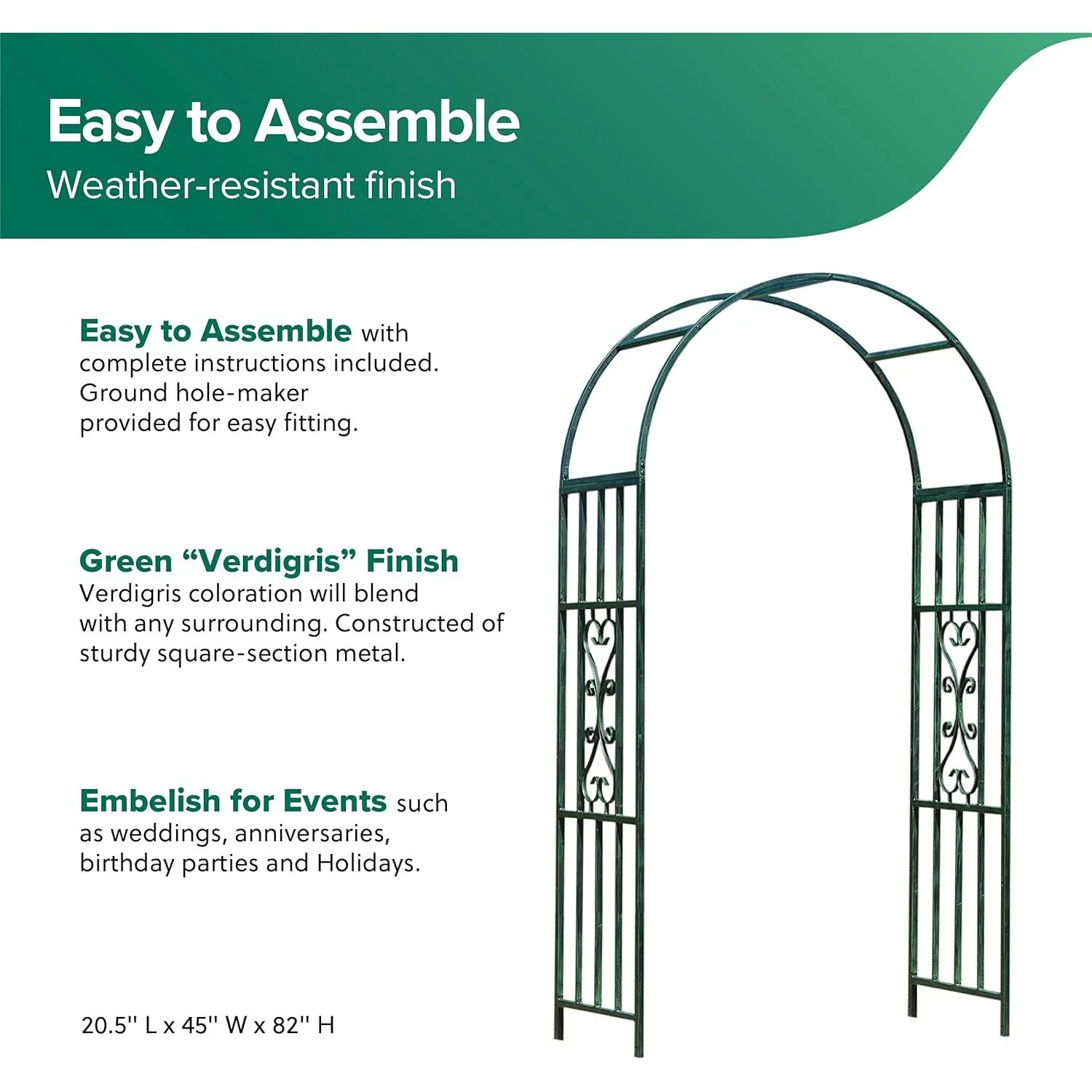 Easy to Assemble
Weather-resistant finish

Easy to Assemble with complete instructions included. Ground hole-maker provided for easy fitting.

Green “Verdigris” Finish
Verdigris coloration will blend with any surrounding. Constructed of sturdy square-section metal.

Embelish for Events such as weddings, anniversaries, birthday parties and Holidays.

20.5'' L x 45'' W x 82'' H